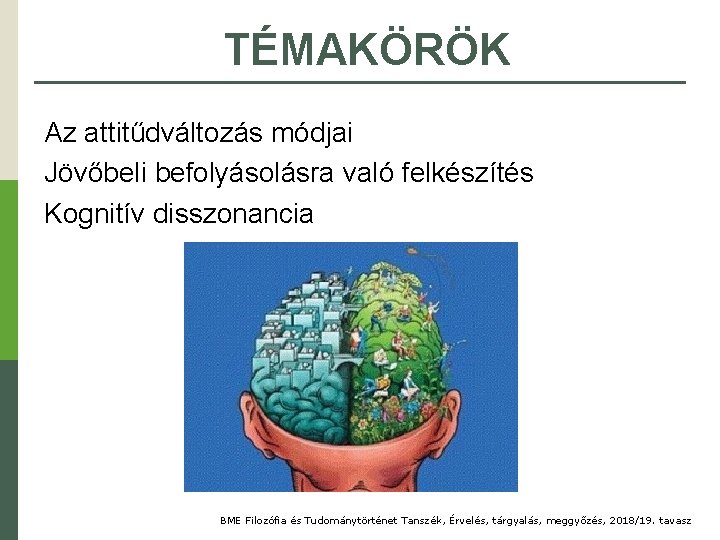 TÉMAKÖRÖK

Az attitűdváltozás módjai

Jövőbeli befolyásolásra való felkészítés

Kognitív disszonancia

BME Filozófia és Tudománytörténet Tanszék, Érvelés, tárgyalás, meggyőzés, 2018/19. tavasz